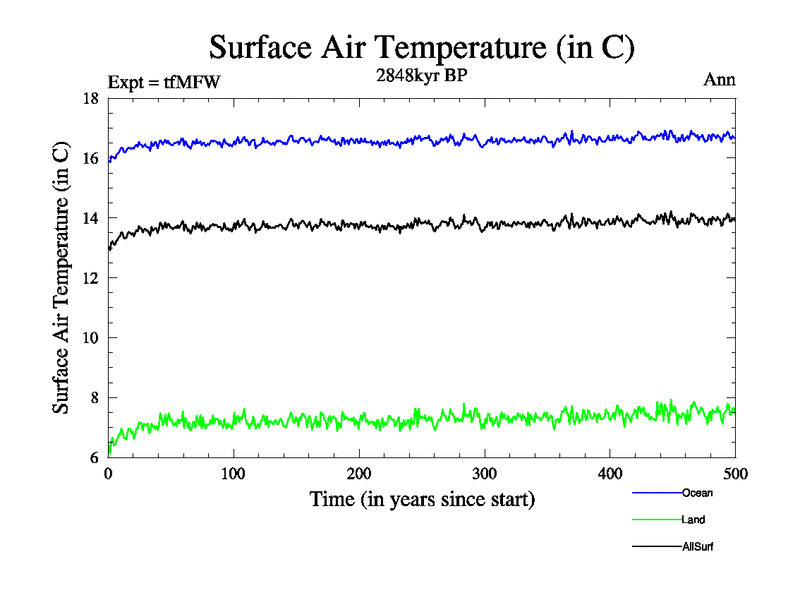 Surface Air Temperature (in C)

Expt = tfMFW

2848kyr BP

Ann

Surface Air Temperature (in C)

18
16
14
12
10
8
6

0
100
200
300
400
500

Time (in years since start)

Ocean

Land

AllSurf